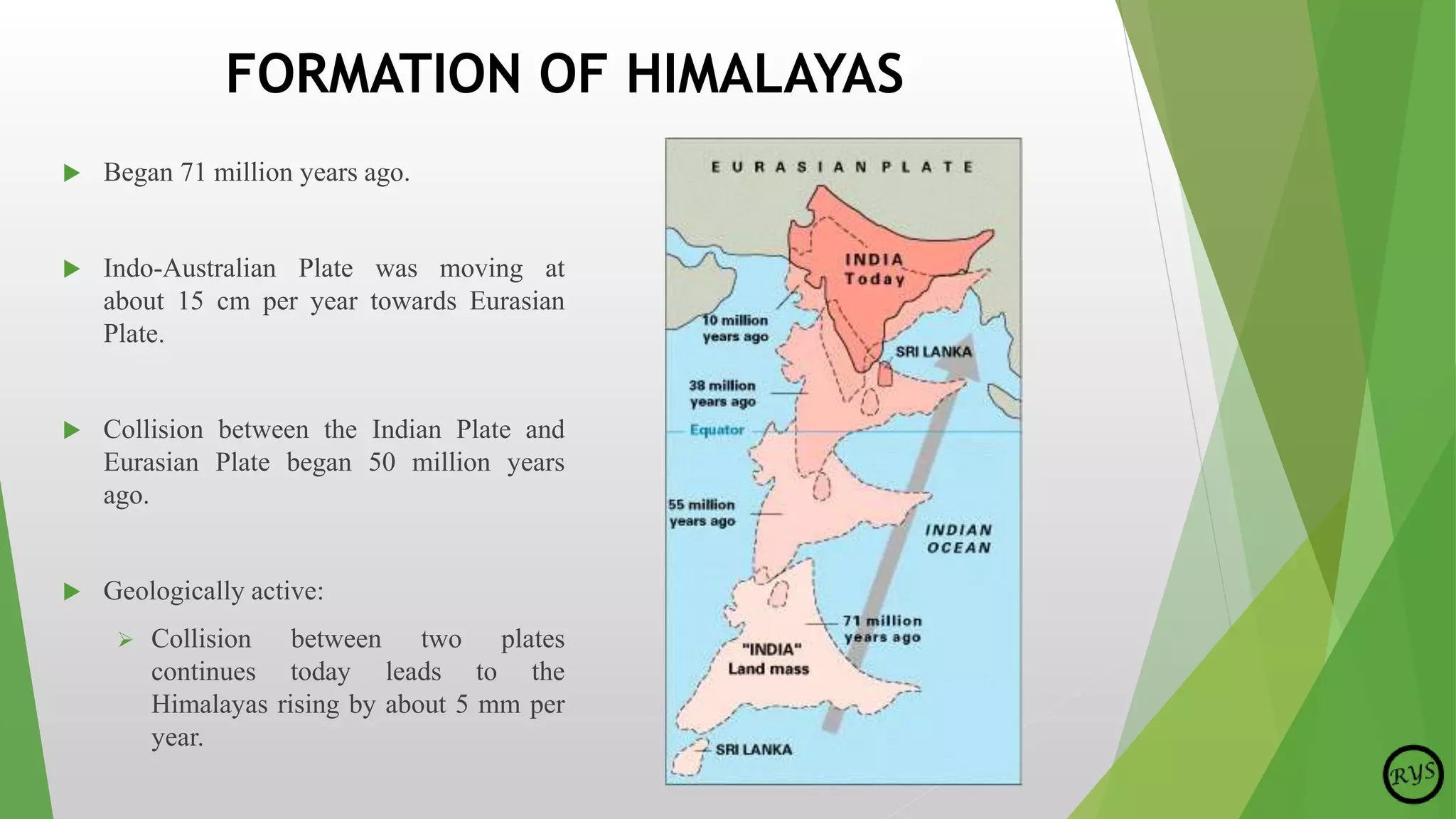 FORMATION OF HIMALAYAS

Began 71 million years ago.

Indo-Australian Plate was moving at about 15 cm per year towards Eurasian Plate.

Collision between the Indian Plate and Eurasian Plate began 50 million years ago.

Geologically active:

Collision between two plates continues today leads to the Himalayas rising by about 5 mm per year.

EURASIAN PLATE

INDIA Today

10 million years ago

SRI LANKA

38 million years ago

Equator

55 million years ago

INDIAN OCEAN

71 million years ago

"INDIA" Land mass

SRI LANKA

RYS